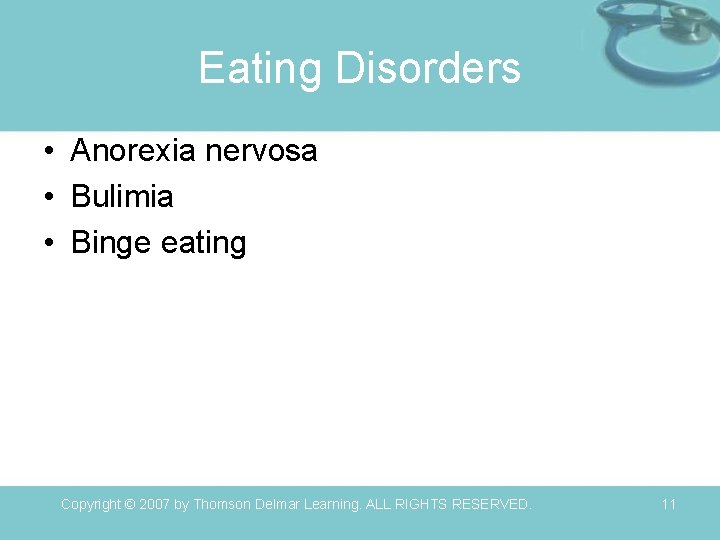 Eating Disorders

• Anorexia nervosa
• Bulimia
• Binge eating

Copyright © 2007 by Thomson Delmar Learning. ALL RIGHTS RESERVED.

11